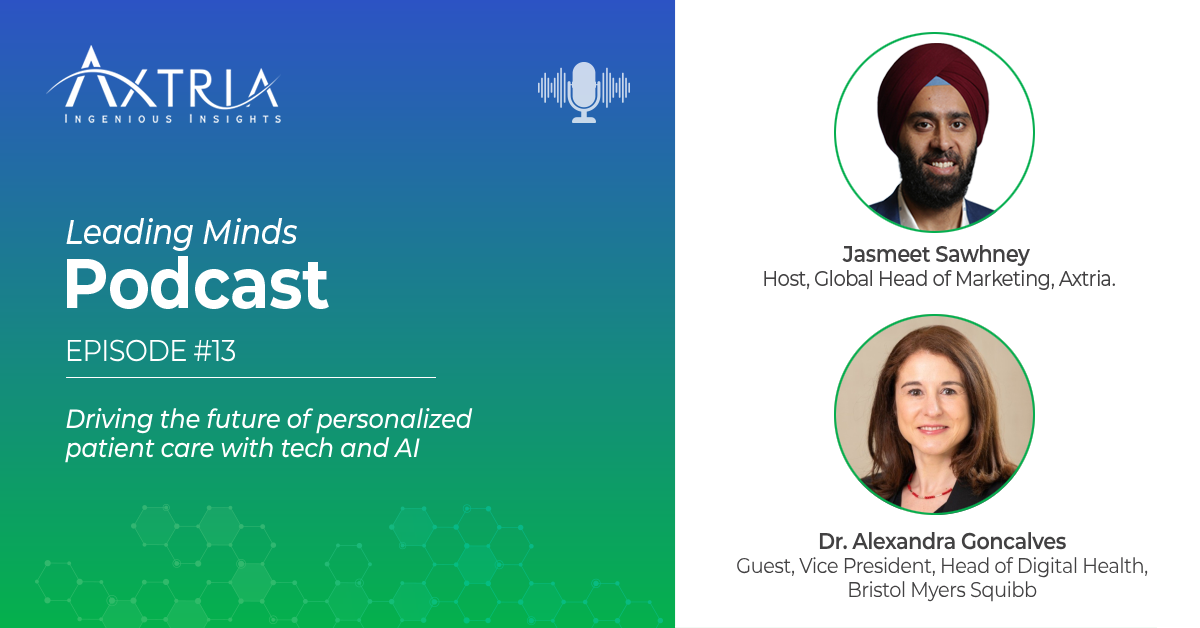 AXTRIA
INGENIOUS INSIGHTS

Leading Minds
Podcast

EPISODE #13

Driving the future of personalized patient care with tech and AI

Jasmeet Sawhney
Host, Global Head of Marketing, Axtria.

Dr. Alexandra Goncalves
Guest, Vice President, Head of Digital Health, Bristol Myers Squibb